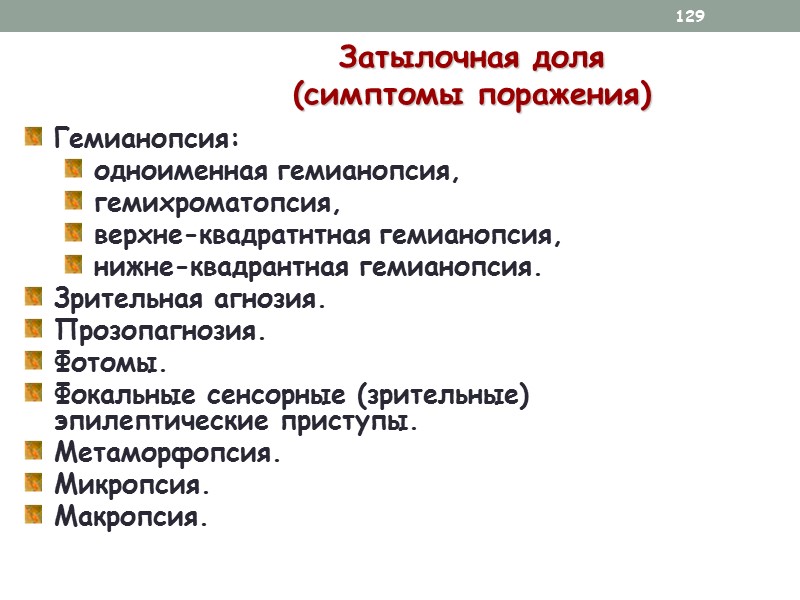 129

Затылочная доля
(симптомы поражения)

Гемианопсия:
одноименная гемианопсия,
гемихроматопсия,
верхне-квадратнтная гемианопсия,
нижне-квадрантная гемианопсия.
Зрительная агнозия.
Прозопагнозия.
Фотомы.
Фокальные сенсорные (зрительные) эпилептические приступы.
Метаморфопсия.
Микропсия.
Макропсия.